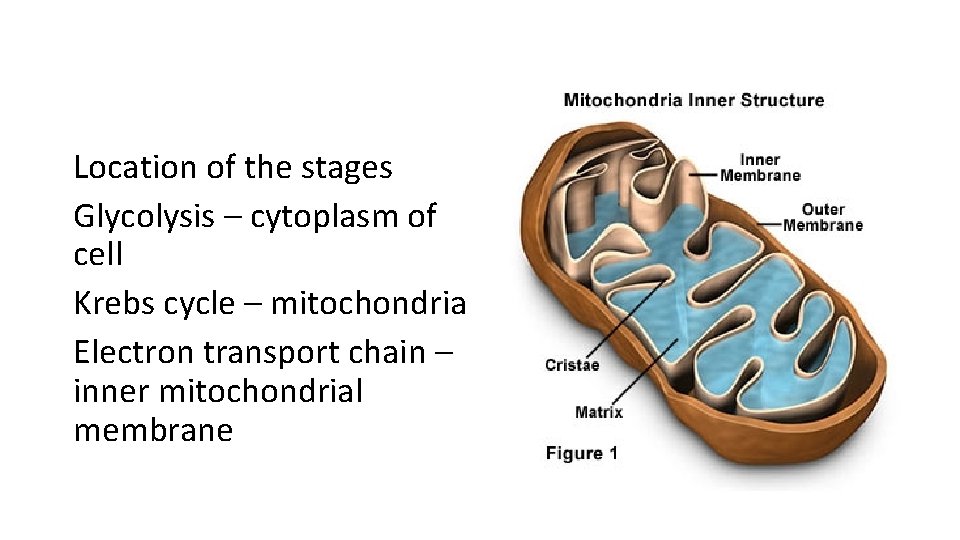 Location of the stages

Glycolysis – cytoplasm of cell

Krebs cycle – mitochondria

Electron transport chain – inner mitochondrial membrane

Mitochondria Inner Structure

Inner Membrane

Outer Membrane

Cristae

Matrix

Figure 1